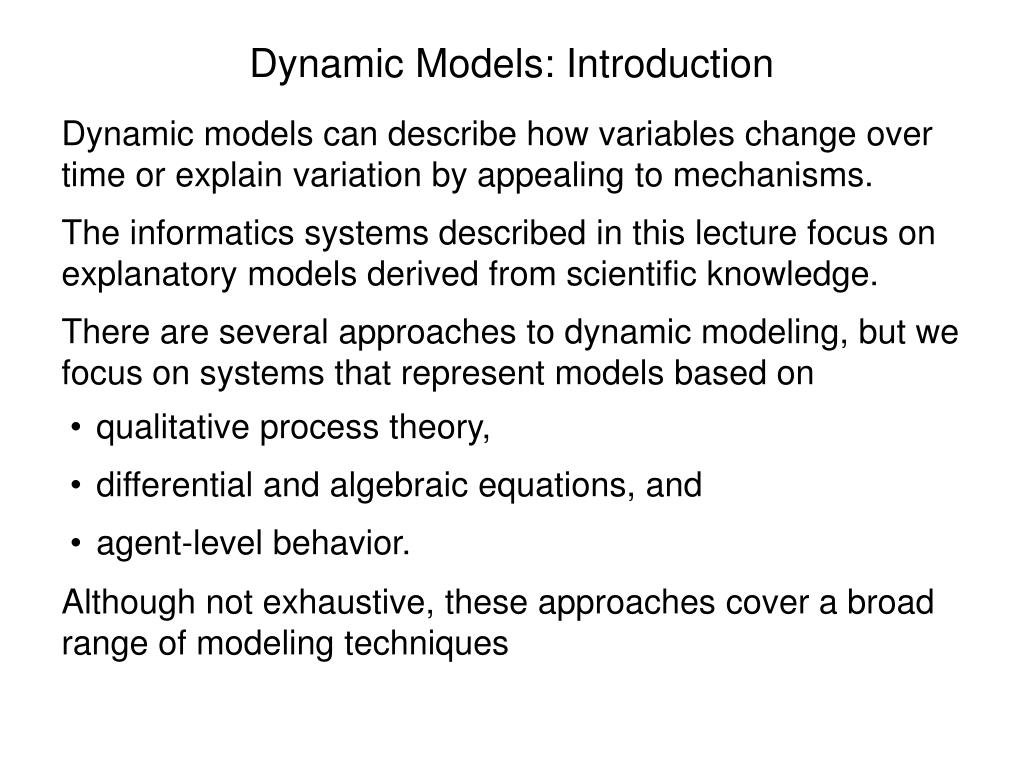 Dynamic Models: Introduction

Dynamic models can describe how variables change over time or explain variation by appealing to mechanisms.

The informatics systems described in this lecture focus on explanatory models derived from scientific knowledge.

There are several approaches to dynamic modeling, but we focus on systems that represent models based on

• qualitative process theory,
• differential and algebraic equations, and
• agent-level behavior.

Although not exhaustive, these approaches cover a broad range of modeling techniques